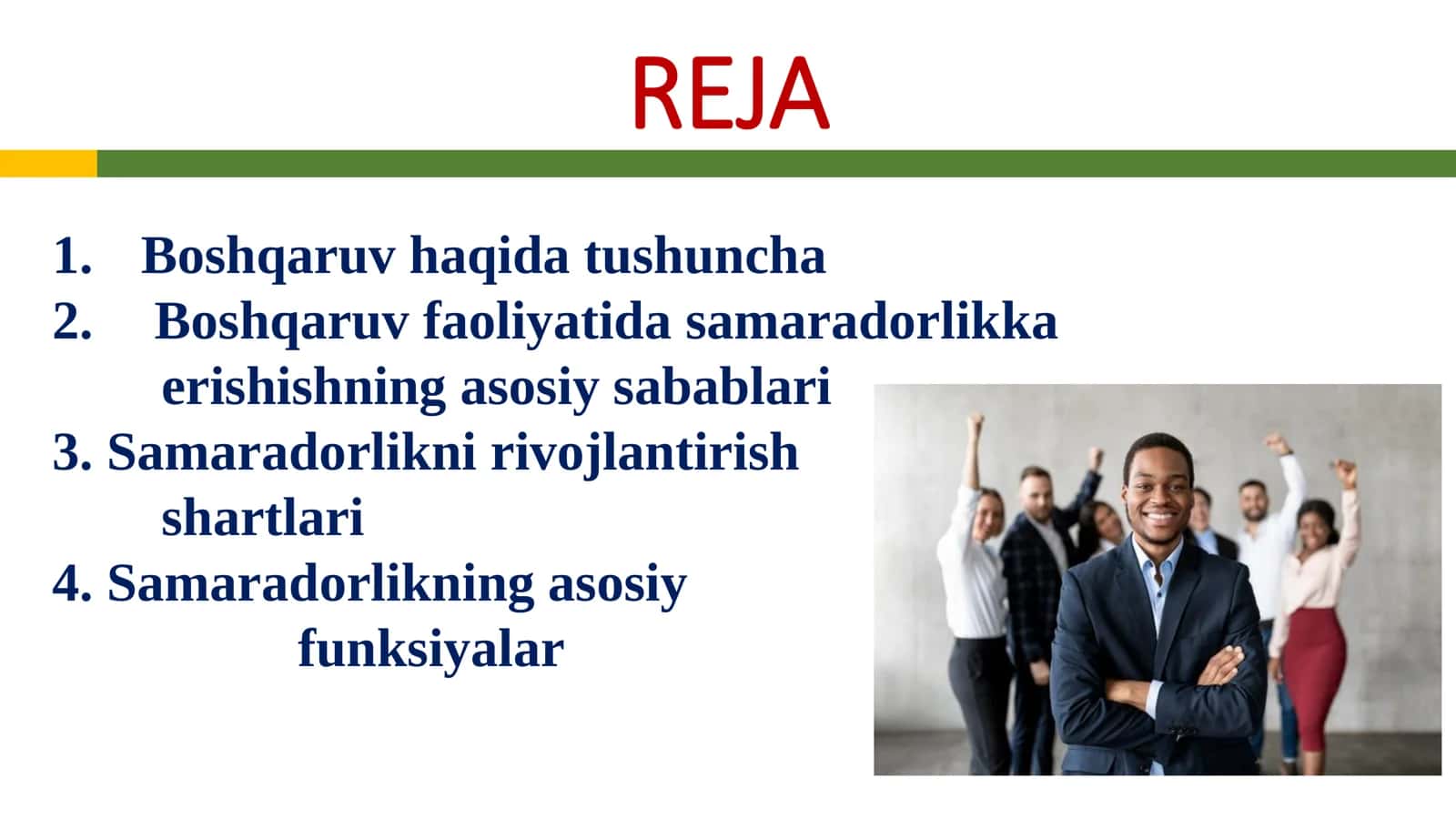 REJA

1. Boshqaruv haqida tushuncha
2. Boshqaruv faoliyatida samaradorlikka erishishning asosiy sabablari
3. Samaradorlikni rivojlantirish shartlari
4. Samaradorlikning asosiy funksiyalar